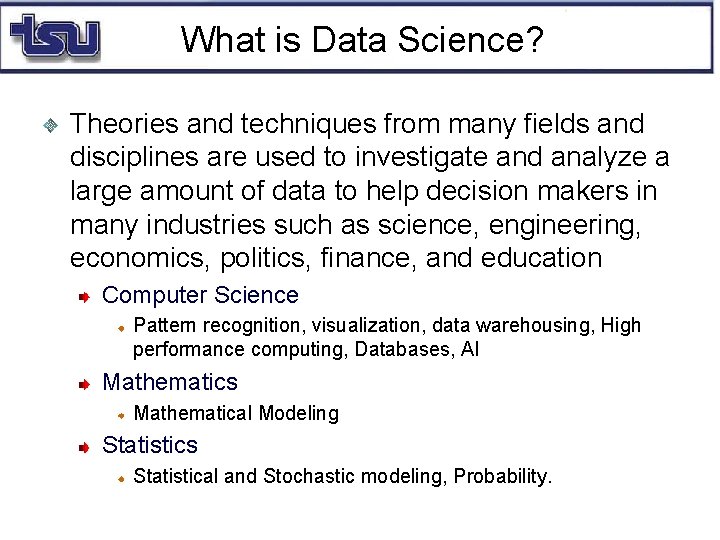 tsu

What is Data Science?

Theories and techniques from many fields and disciplines are used to investigate and analyze a large amount of data to help decision makers in many industries such as science, engineering, economics, politics, finance, and education

Computer Science

Pattern recognition, visualization, data warehousing, High performance computing, Databases, AI

Mathematics

Mathematical Modeling

Statistics

Statistical and Stochastic modeling, Probability.